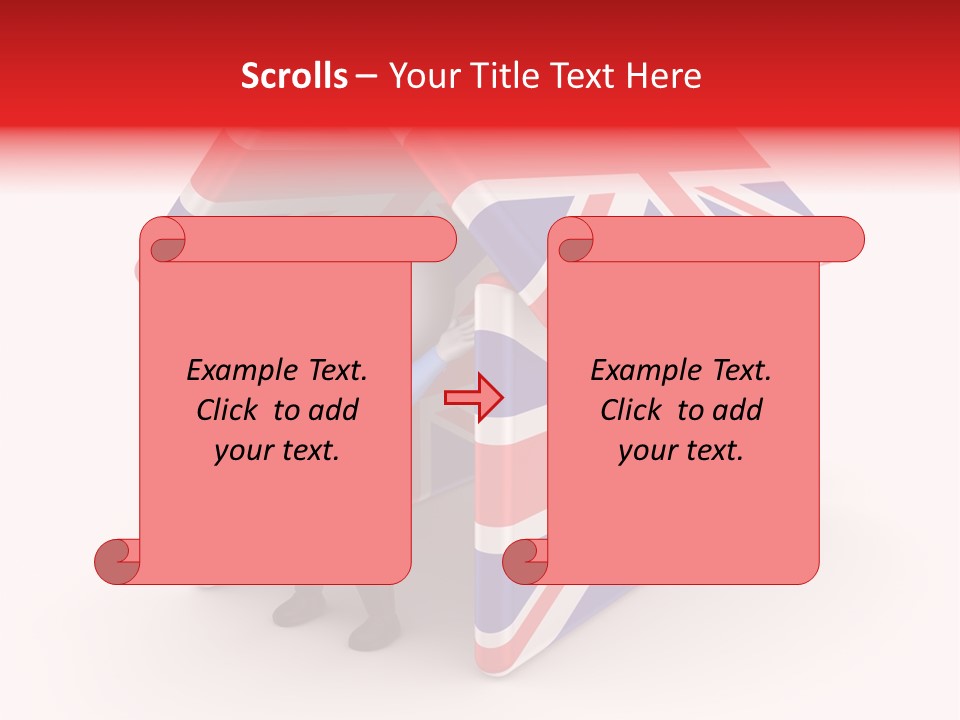 Scrolls – Your Title Text Here

Example Text. Click to add your text.

Example Text. Click to add your text.